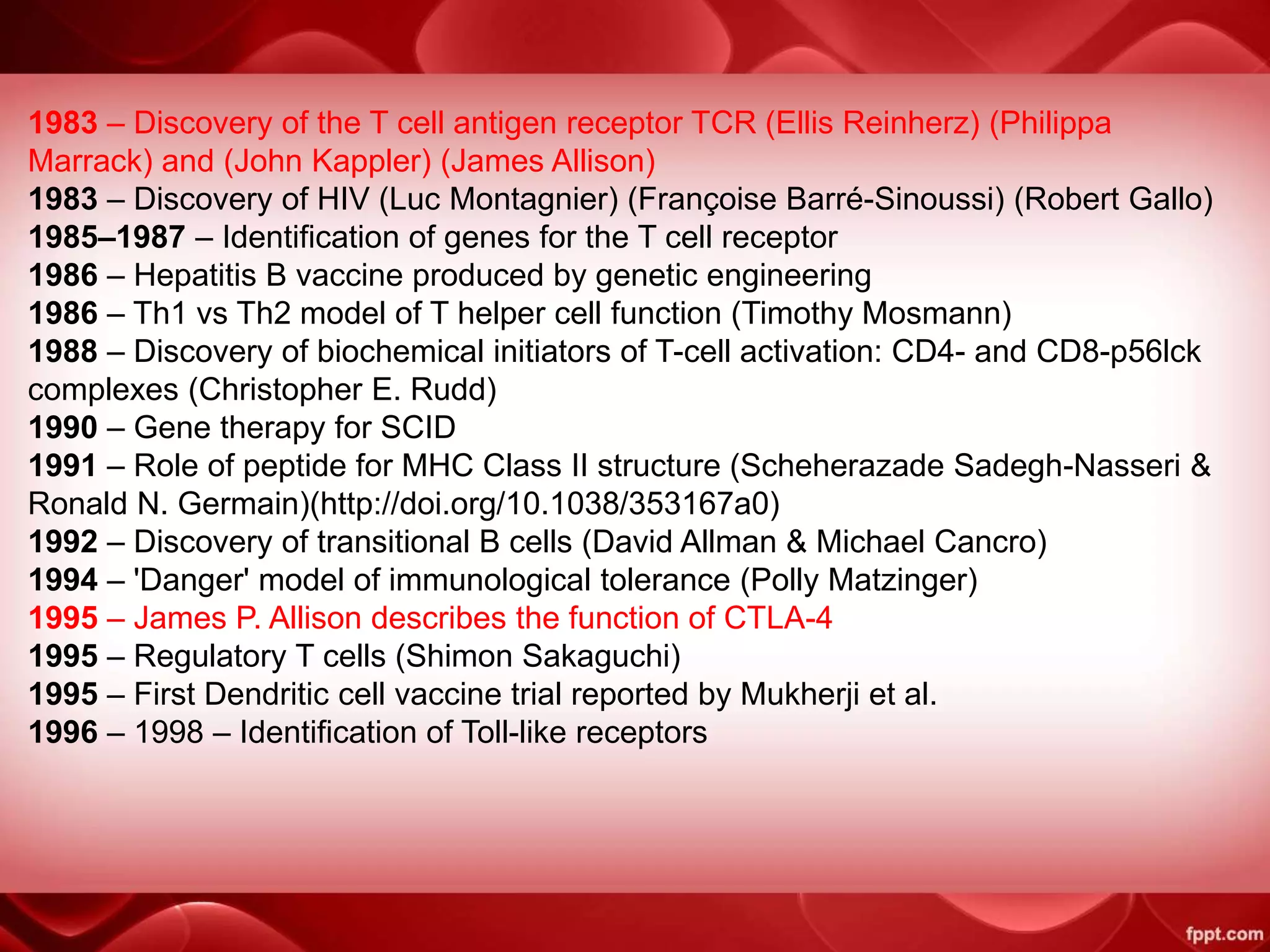 1983 – Discovery of the T cell antigen receptor TCR (Ellis Reinherz) (Philippa Marrack) and (John Kappler) (James Allison)
1983 – Discovery of HIV (Luc Montagnier) (Françoise Barré-Sinoussi) (Robert Gallo)
1985–1987 – Identification of genes for the T cell receptor
1986 – Hepatitis B vaccine produced by genetic engineering
1986 – Th1 vs Th2 model of T helper cell function (Timothy Mosmann)
1988 – Discovery of biochemical initiators of T-cell activation: CD4- and CD8-p56lck complexes (Christopher E. Rudd)
1990 – Gene therapy for SCID
1991 – Role of peptide for MHC Class II structure (Scheherazade Sadegh-Nasseri & Ronald N. Germain)(http://doi.org/10.1038/353167a0)
1992 – Discovery of transitional B cells (David Allman & Michael Cancro)
1994 – 'Danger' model of immunological tolerance (Polly Matzinger)
1995 – James P. Allison describes the function of CTLA-4
1995 – Regulatory T cells (Shimon Sakaguchi)
1995 – First Dendritic cell vaccine trial reported by Mukherji et al.
1996 – 1998 – Identification of Toll-like receptors

fppt.com